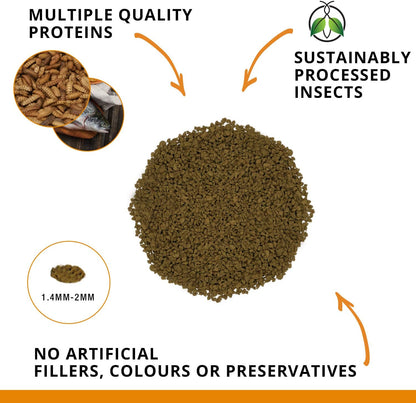 MULTIPLE QUALITY PROTEINS

SUSTAINABLY PROCESSED INSECTS

1.4MM-2MM

NO ARTIFICIAL FILLERS, COLOURS OR PRESERVATIVES